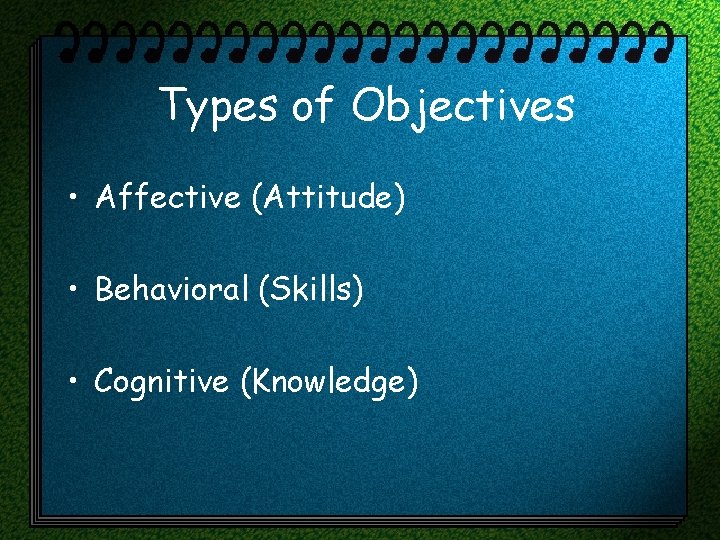 Types of Objectives

• Affective (Attitude)

• Behavioral (Skills)

• Cognitive (Knowledge)